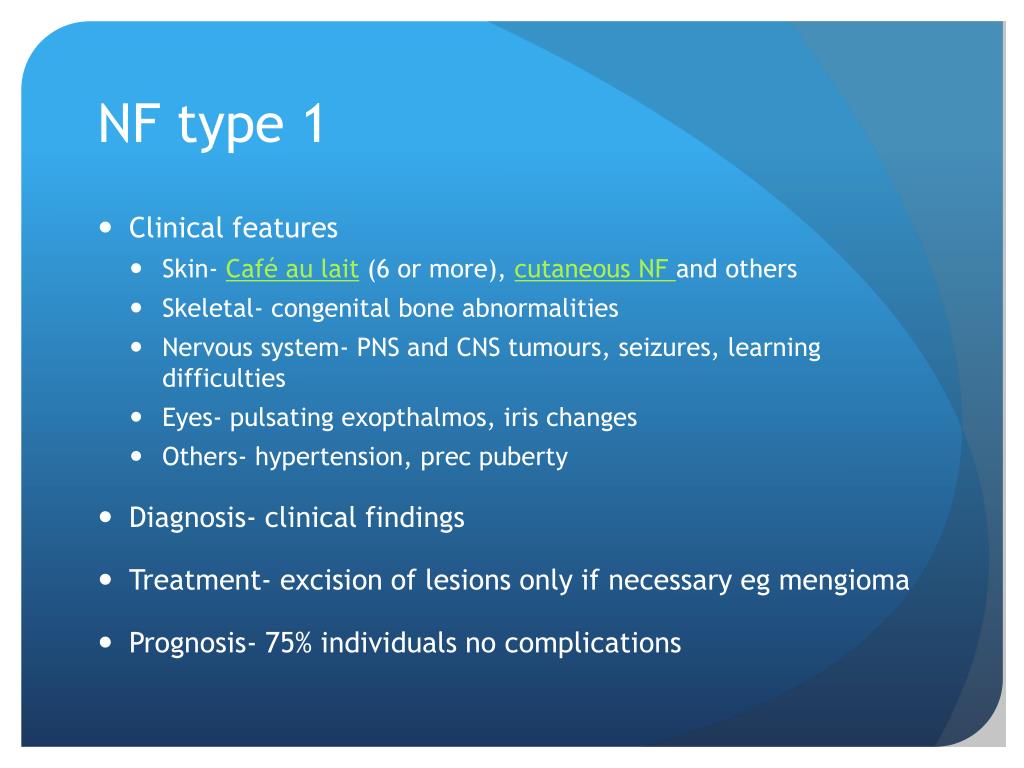 NF type 1

- Clinical features
  - Skin- Café au lait (6 or more), cutaneous NF and others
  - Skeletal- congenital bone abnormalities
  - Nervous system- PNS and CNS tumours, seizures, learning difficulties
  - Eyes- pulsating exopthalmos, iris changes
  - Others- hypertension, prec puberty
- Diagnosis- clinical findings
- Treatment- excision of lesions only if necessary eg mengioma
- Prognosis- 75% individuals no complications